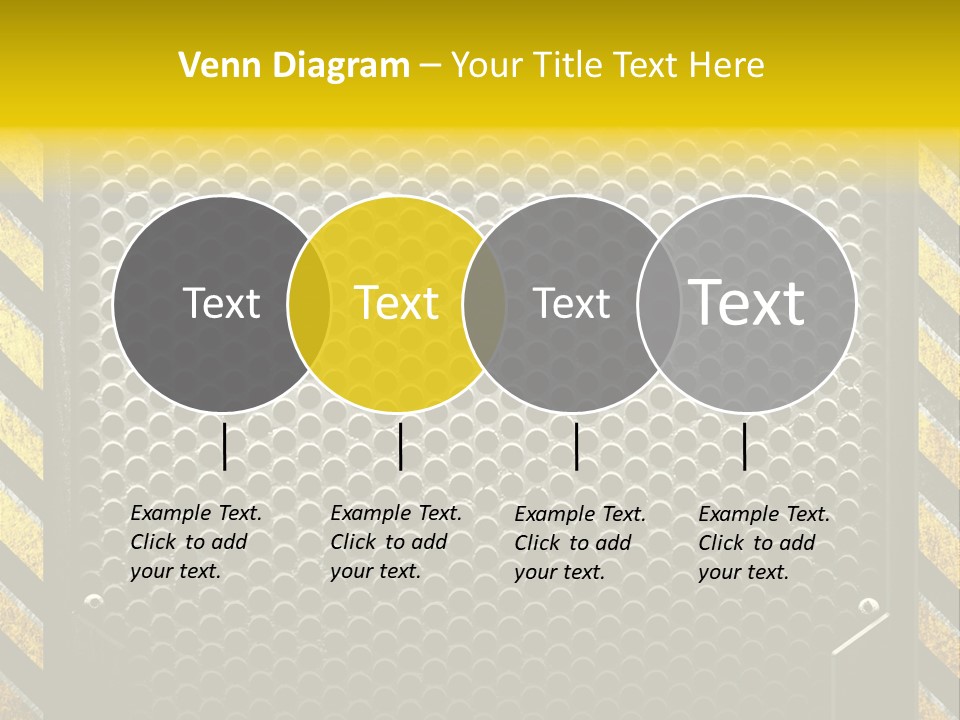 Venn Diagram – Your Title Text Here

Text

Text

Text

Text

Example Text. Click to add your text.

Example Text. Click to add your text.

Example Text. Click to add your text.

Example Text. Click to add your text.